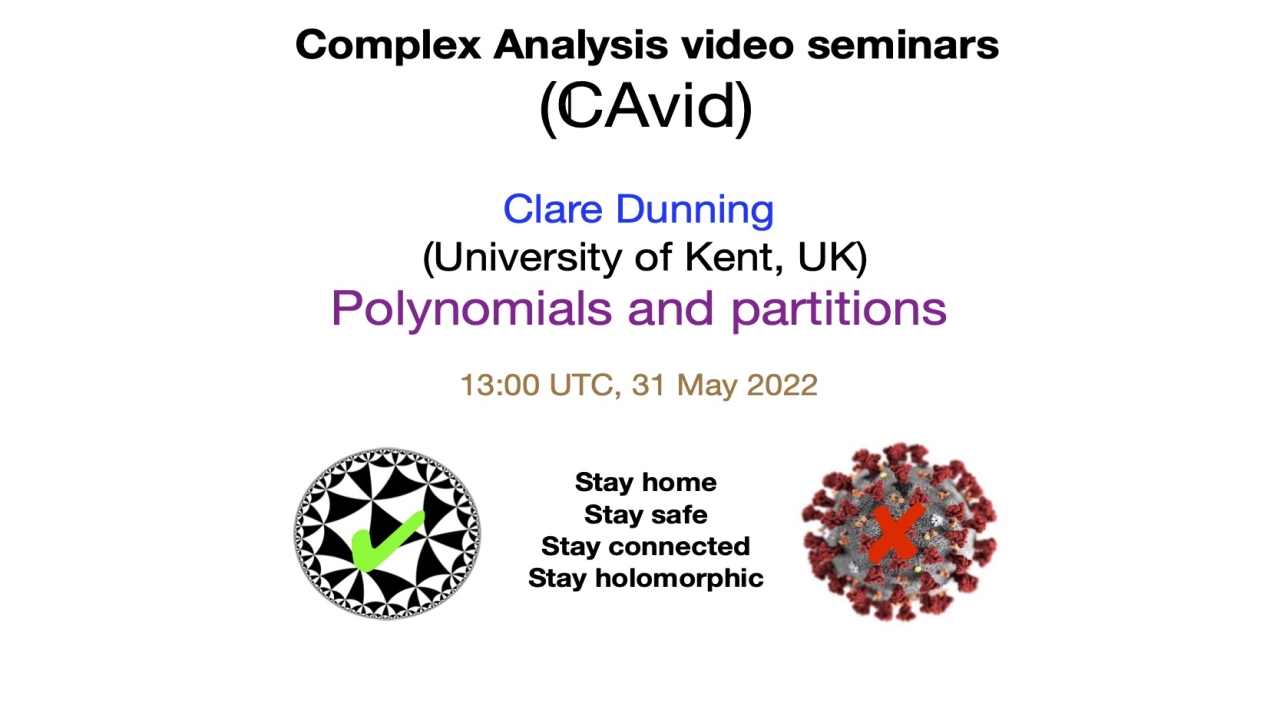 Complex Analysis video seminars
($\mathbb{C}$Avid)

Clare Dunning
(University of Kent, UK)
Polynomials and partitions

13:00 UTC, 31 May 2022

Stay home
Stay safe
Stay connected
Stay holomorphic